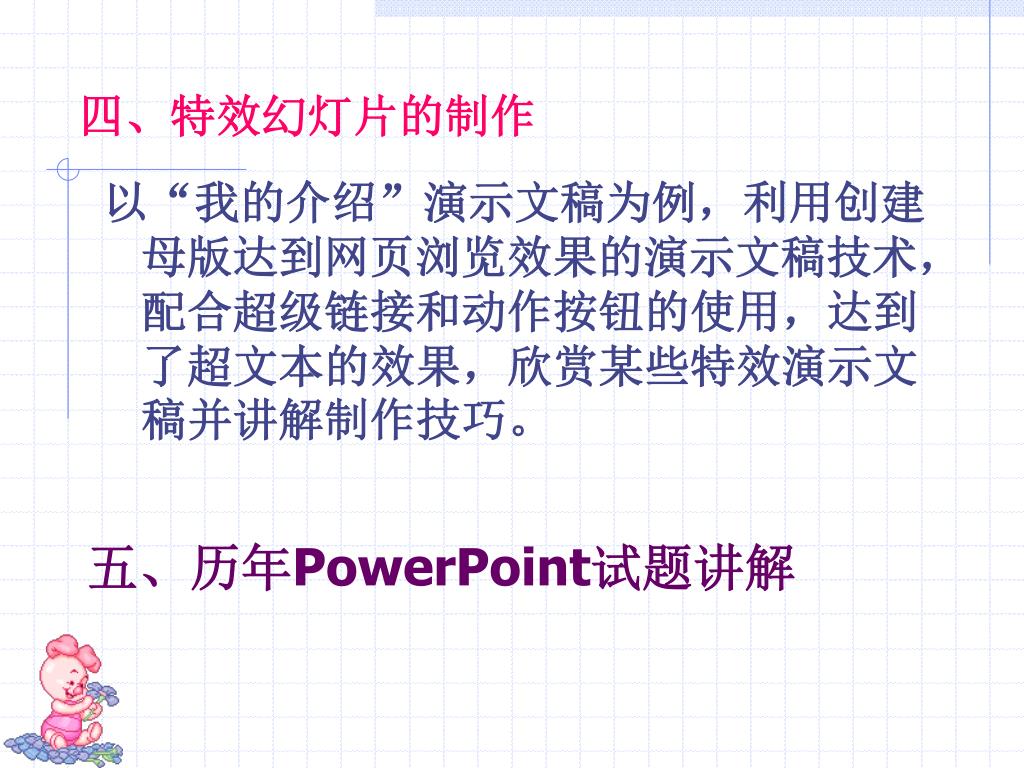 四、特效幻灯片的制作

以“我的介绍”演示文稿为例，利用创建母版达到网页浏览效果的演示文稿技术，配合超级链接和动作按钮的使用，达到了超文本的效果，欣赏某些特效演示文稿并讲解制作技巧。

五、历年PowerPoint试题讲解